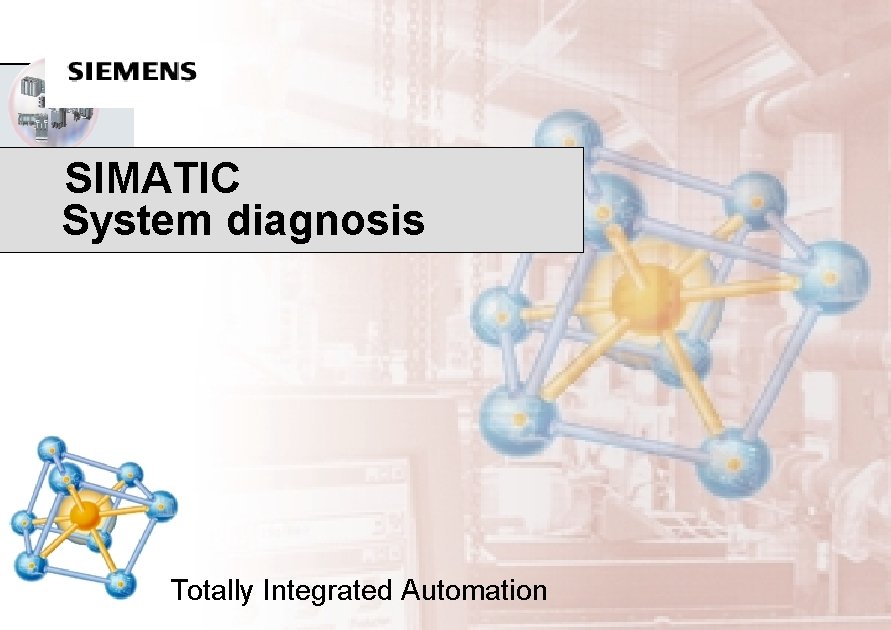 SIEMENS

SIMATIC
System diagnosis

Totally Integrated Automation